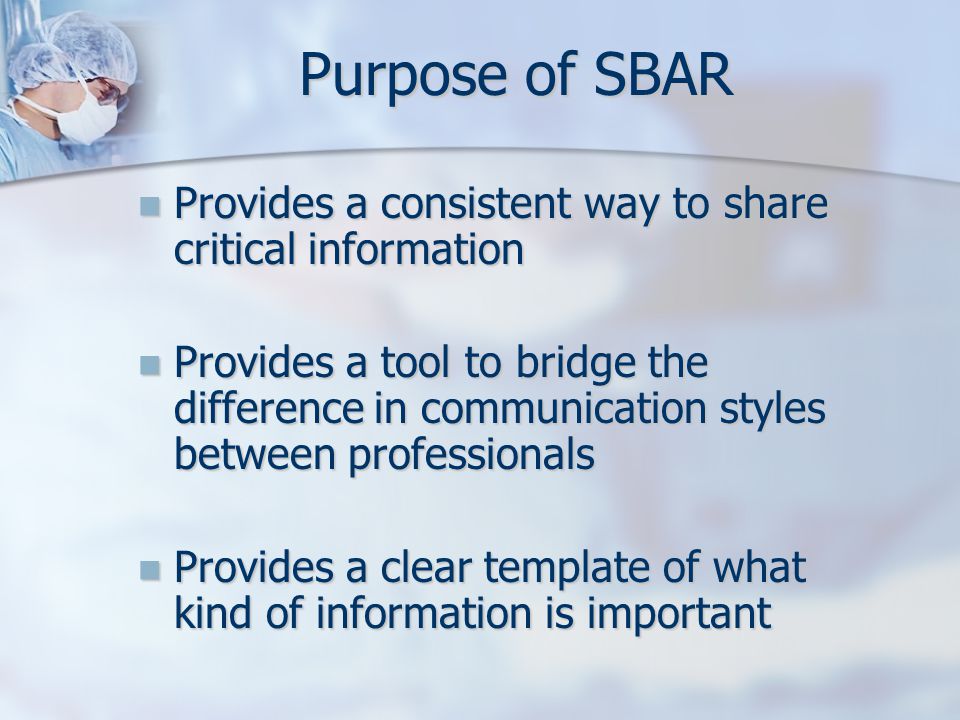 Purpose of SBAR

Provides a consistent way to share critical information

Provides a tool to bridge the difference in communication styles between professionals

Provides a clear template of what kind of information is important